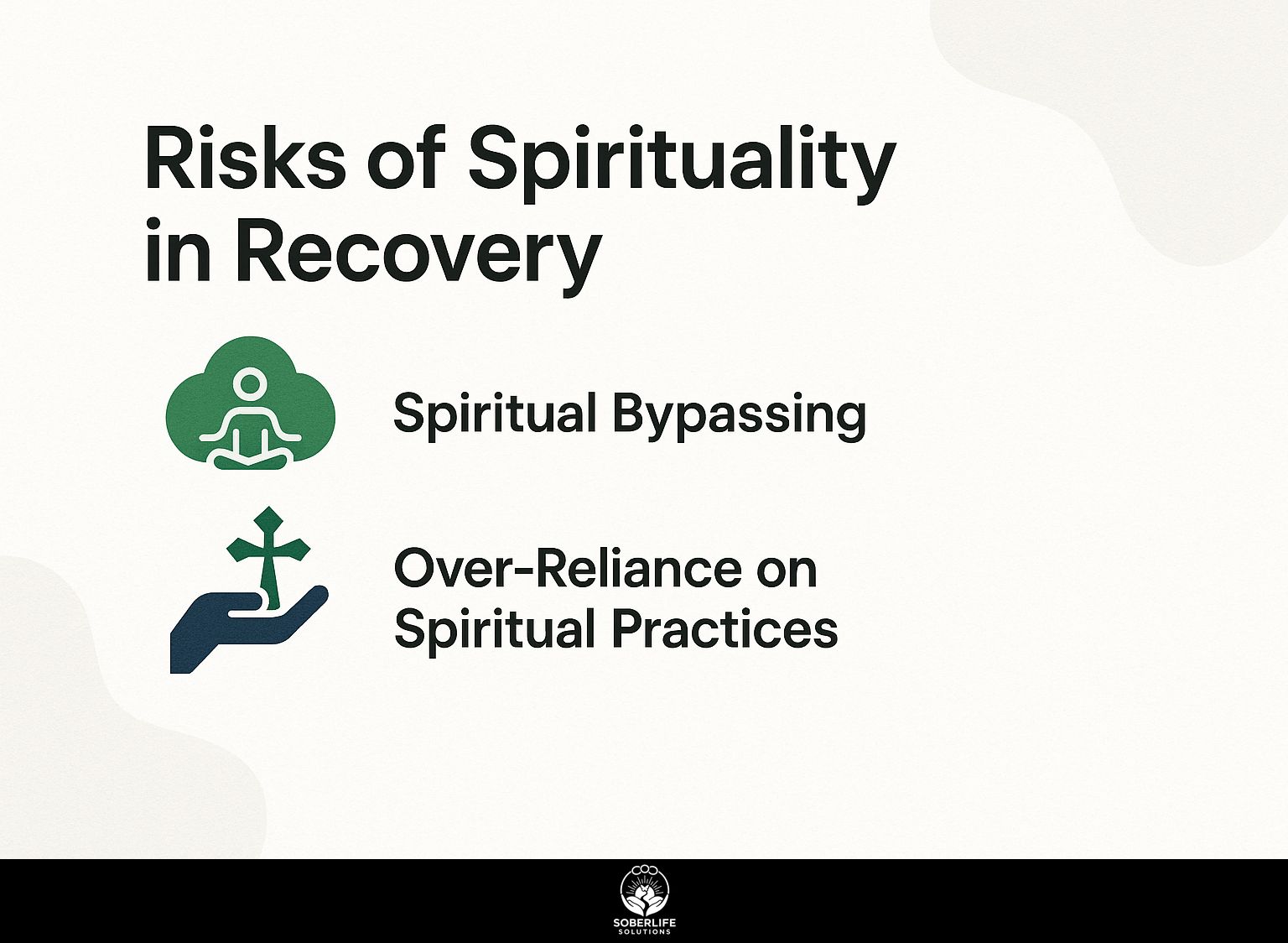 Risks of Spirituality in Recovery

Spiritual Bypassing

Over-Reliance on Spiritual Practices

SOBERLIFE SOLUTIONS